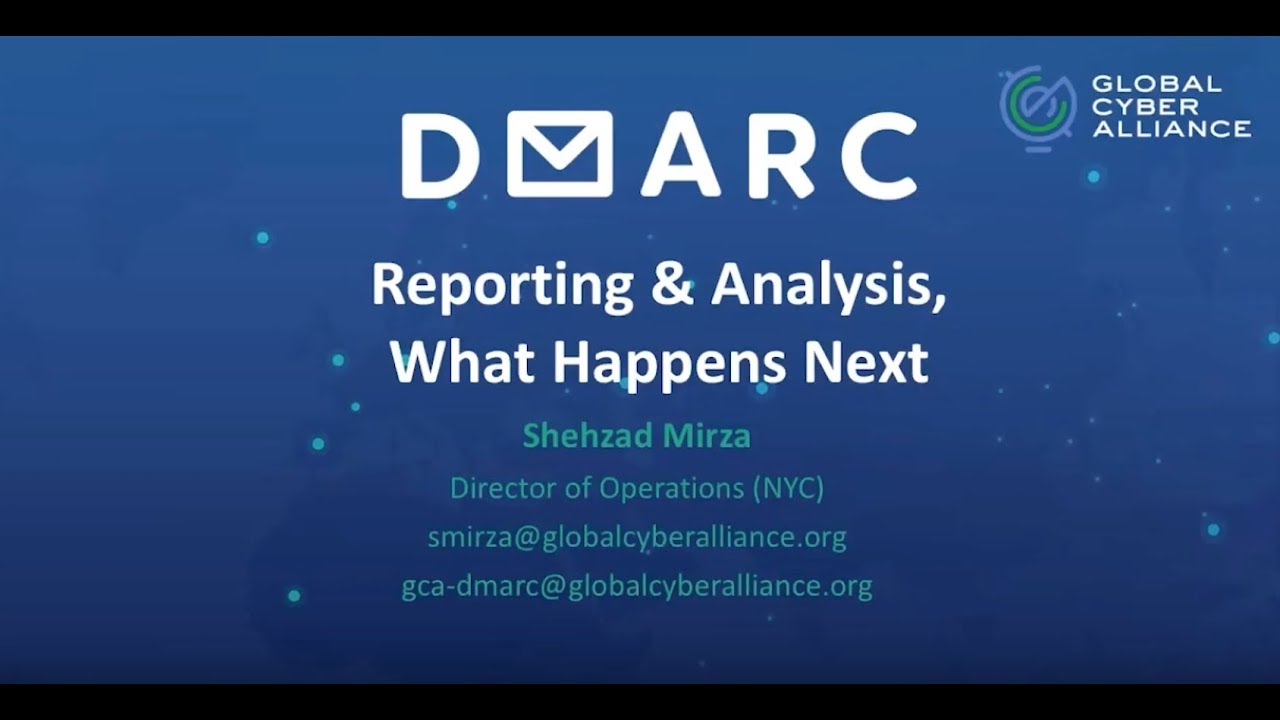 GLOBAL CYBER ALLIANCE

DMARC

Reporting & Analysis, What Happens Next

Shehzad Mirza

Director of Operations (NYC)

smirza@globalcyberalliance.org

gca-dmarc@globalcyberalliance.org